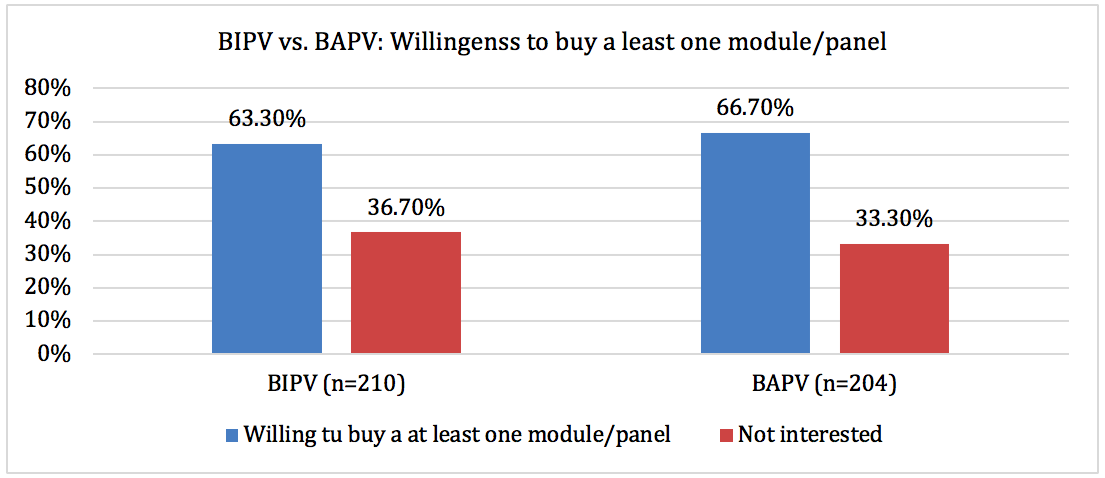 BIPV vs. BAPV: Willingenss to buy a least one module/panel

80%
70%
60%
50%
40%
30%
20%
10%
0%

63.30%
36.70%
66.70%
33.30%

BIPV (n=210)
BAPV (n=204)

Willing tu buy a at least one module/panel
Not interested